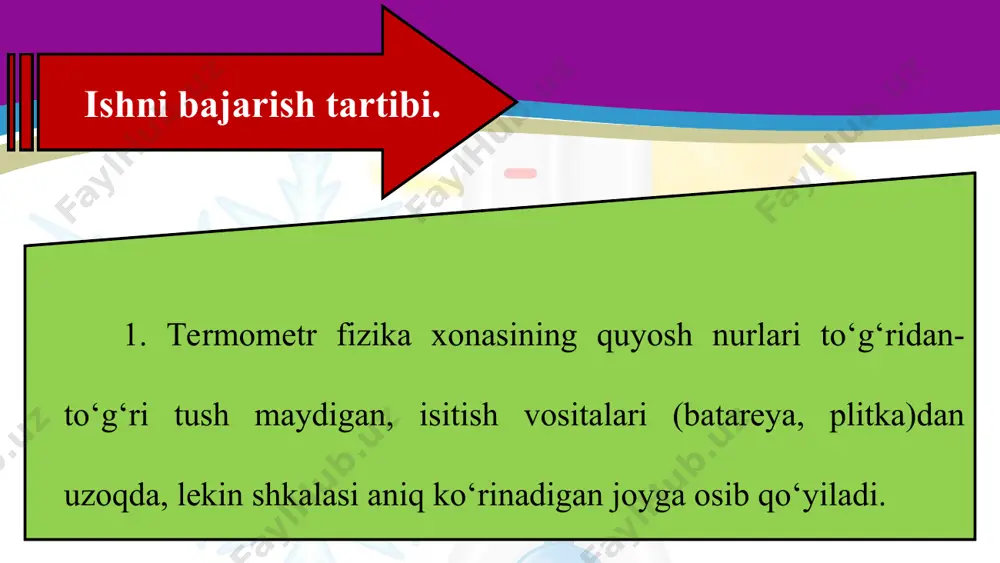 Ishni bajarish tartibi.

1. Termometr fizika xonasining quyosh nurlari to‘g‘ridan-to‘g‘ri tush maydigan, isitish vositalari (batareya, plitka)dan uzoqda, lekin shkalasi aniq ko‘rinadigan joyga osib qo‘yiladi.

FaylHub.uz